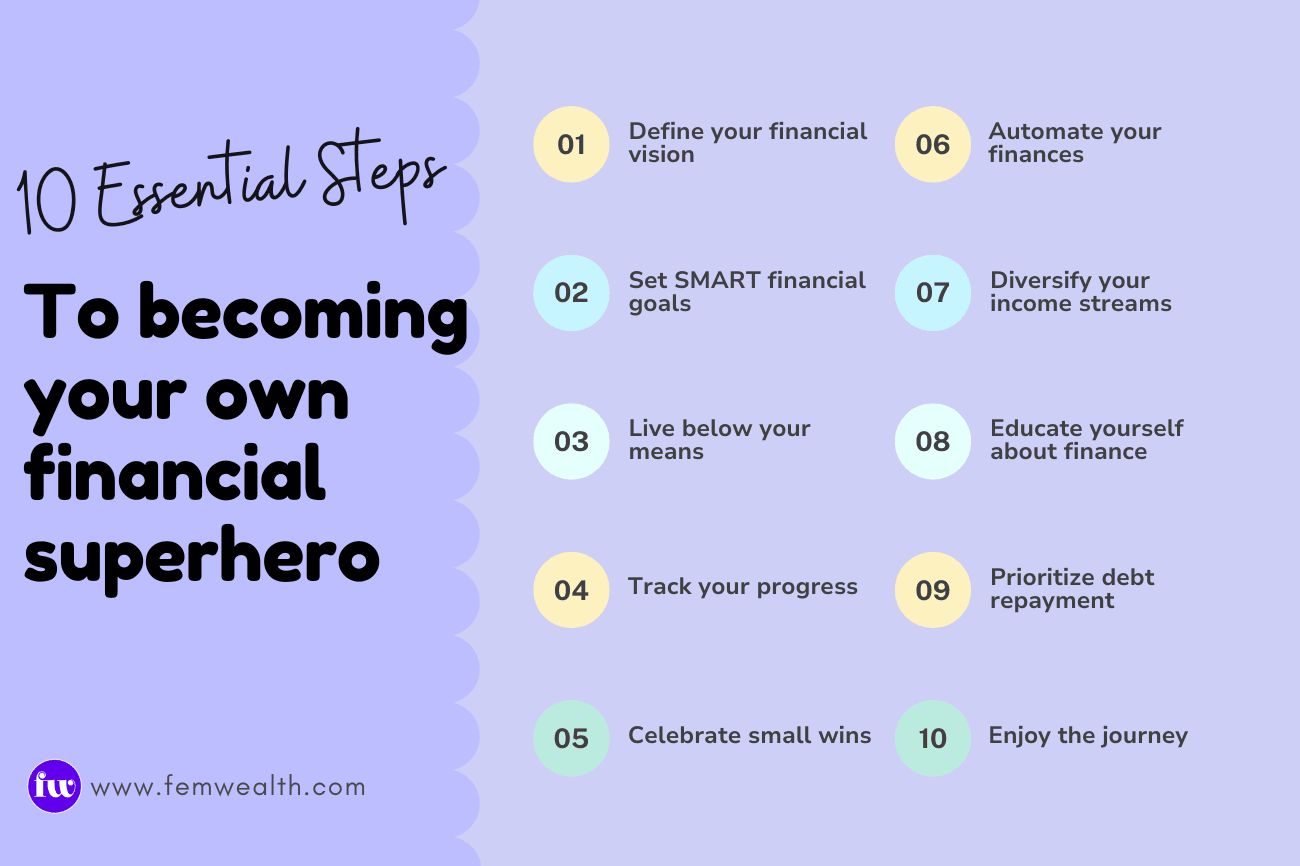 10 Essential Steps

To becoming your own financial superhero

fw www.femwealth.com

01 Define your financial vision

02 Set SMART financial goals

03 Live below your means

04 Track your progress

05 Celebrate small wins

06 Automate your finances

07 Diversify your income streams

08 Educate yourself about finance

09 Prioritize debt repayment

10 Enjoy the journey